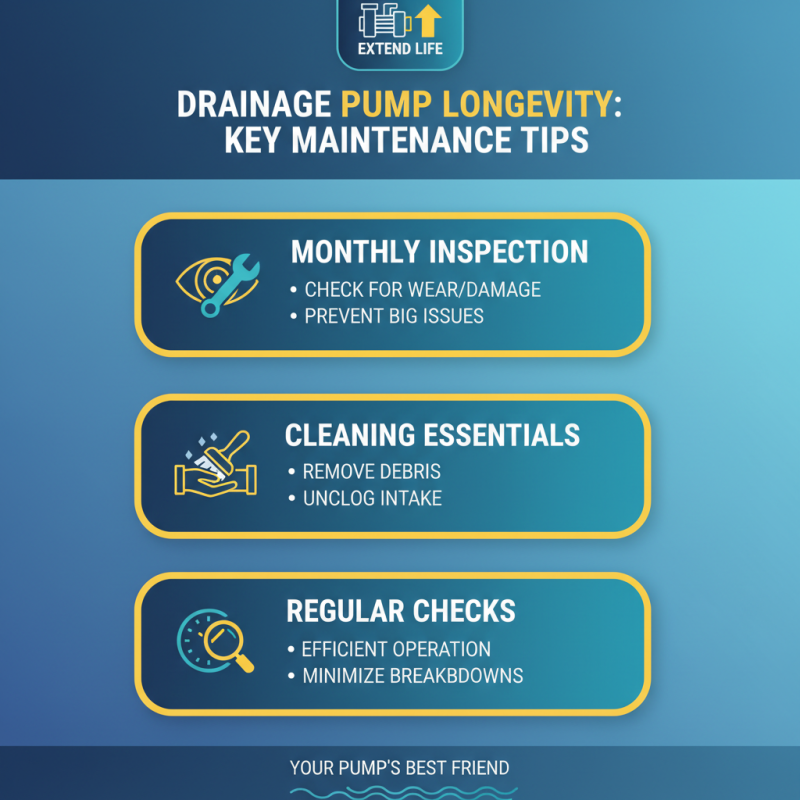 EXTEND LIFE

DRAINAGE PUMP LONGEVITY: KEY MAINTENANCE TIPS

MONTHLY INSPECTION
• CHECK FOR WEAR/DAMAGE
• PREVENT BIG ISSUES

CLEANING ESSENTIALS
• REMOVE DEBRIS
• UNCLOG INTAKE

REGULAR CHECKS
• EFFICIENT OPERATION
• MINIMIZE BREAKBDOWNS

YOUR PUMP'S BEST FRIEND